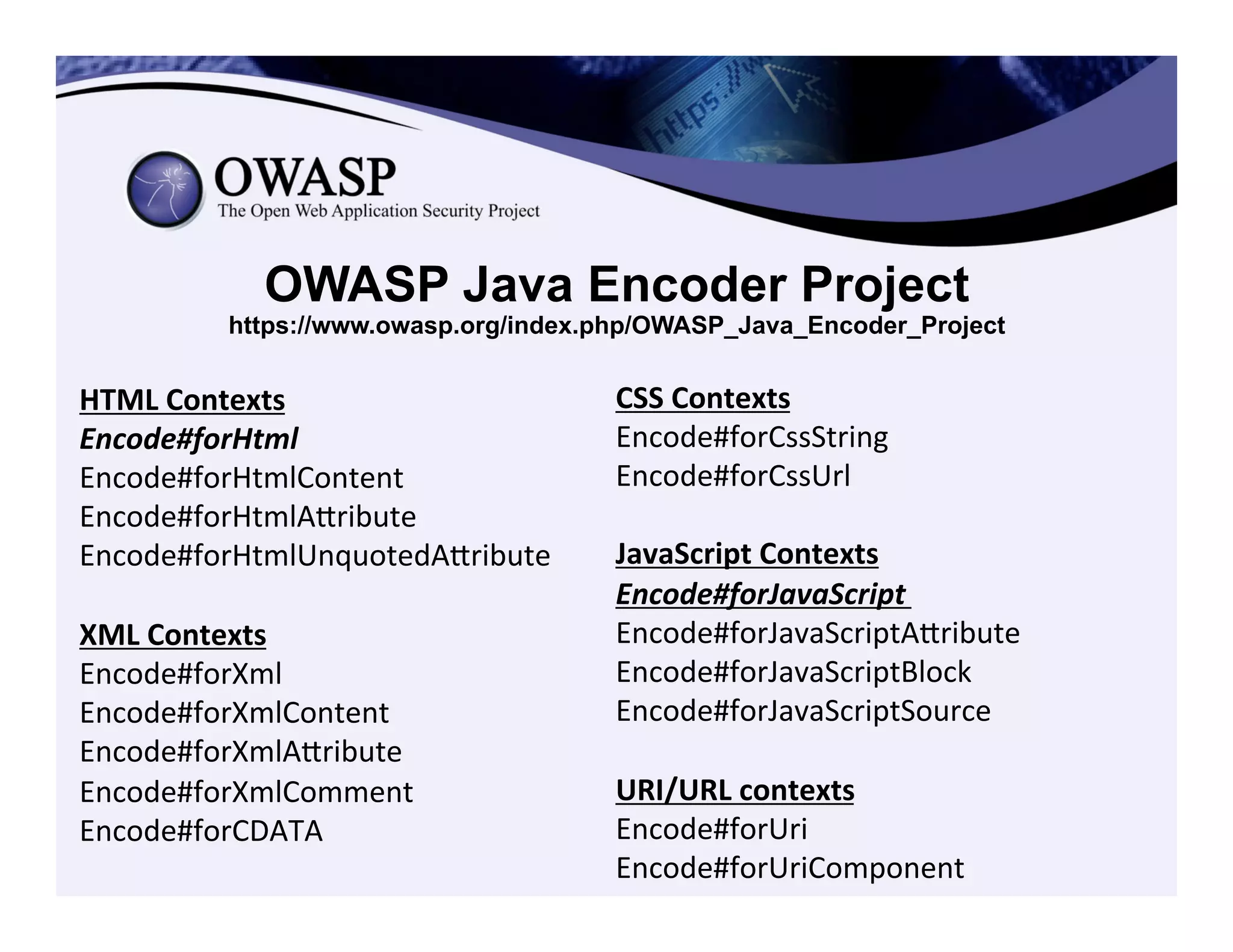 https://

OWASP
The Open Web Application Security Project

OWASP Java Encoder Project
https://www.owasp.org/index.php/OWASP_Java_Encoder_Project

HTML Contexts
Encode#forHtml
Encode#forHtmlContent
Encode#forHtmlAttribute
Encode#forHtmlUnquotedAttribute

XML Contexts
Encode#forXml
Encode#forXmlContent
Encode#forXmlAttribute
Encode#forXmlComment
Encode#forCDATA

CSS Contexts
Encode#forCssString
Encode#forCssUrl

JavaScript Contexts
Encode#forJavaScript
Encode#forJavaScriptAttribute
Encode#forJavaScriptBlock
Encode#forJavaScriptSource

URI/URL contexts
Encode#forUri
Encode#forUriComponent